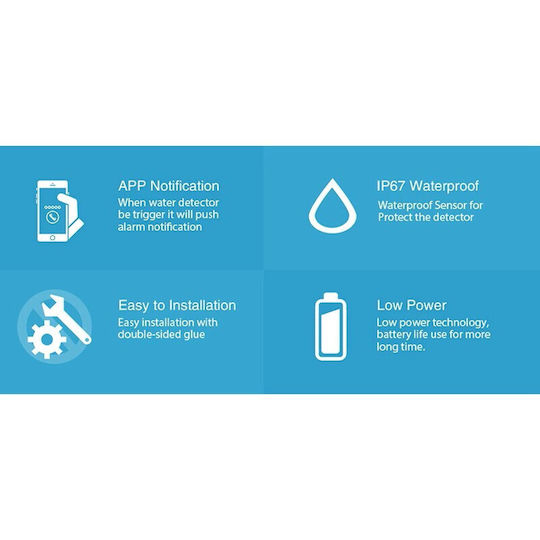 APP Notification
When water detector be trigger it will push alarm notification

IP67 Waterproof
Waterproof Sensor for Protect the detector

Easy to Installation
Easy installation with double-sided glue

Low Power
Low power technology, battery life use for more long time.